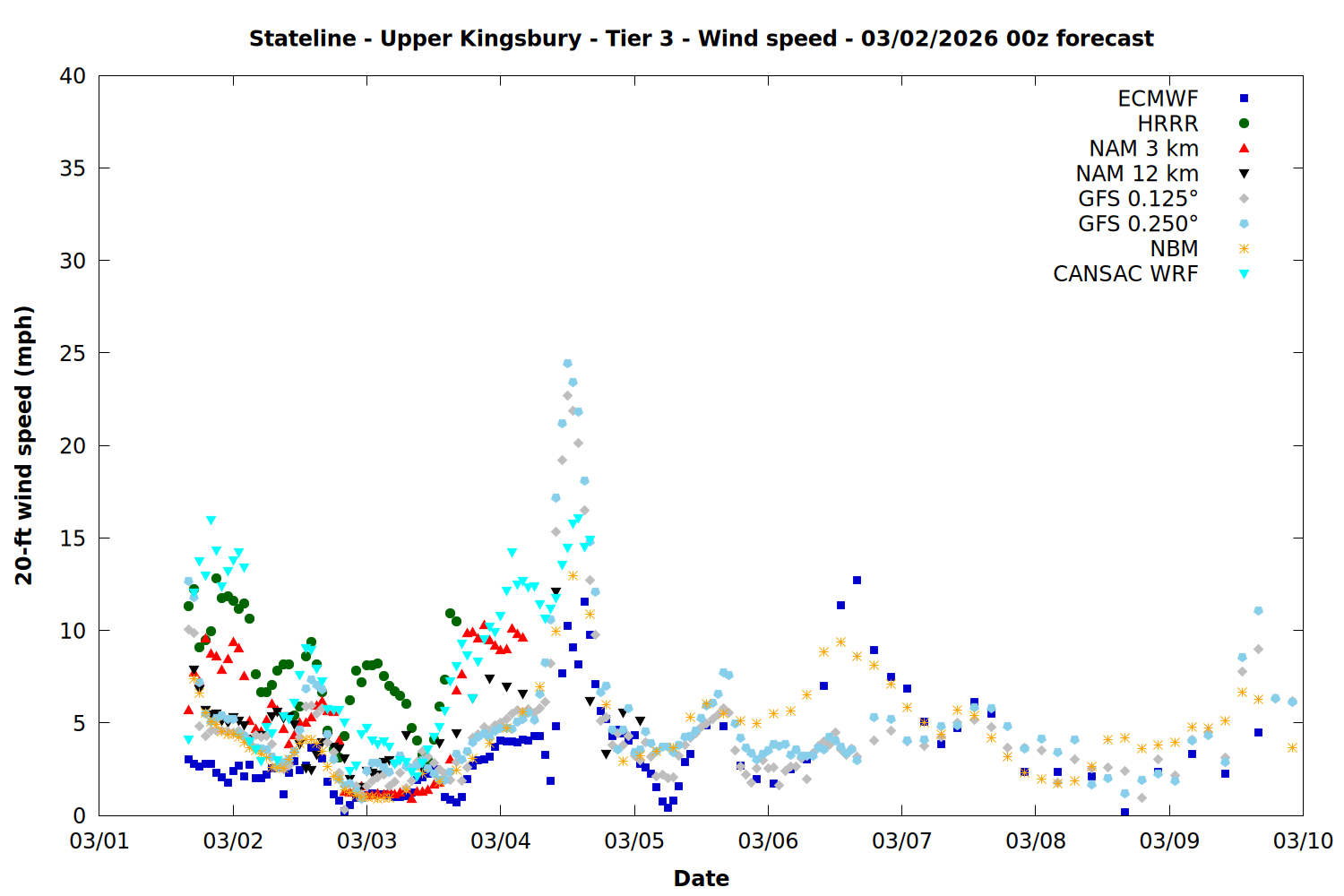 Stateline - Upper Kingsbury - Tier 3 - Wind speed - 03/02/2026 00z forecast

ECMWF
HRRR
NAM 3 km
NAM 12 km
GFS 0.125°
GFS 0.250°
NBM
CANSAC WRF

20-ft wind speed (mph)

40
35
30
25
20
15
10
5
0

03/01
03/02
03/03
03/04
03/05
03/06
03/07
03/08
03/09
03/10

Date